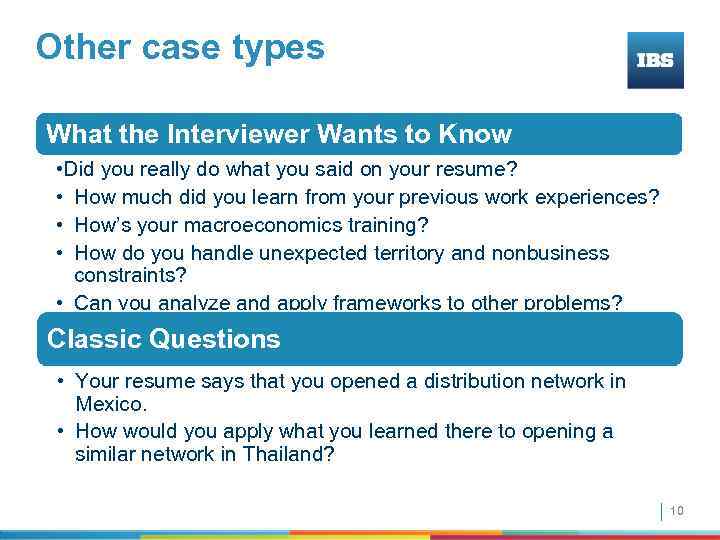 Other case types

IBS

What the Interviewer Wants to Know

•Did you really do what you said on your resume?
• How much did you learn from your previous work experiences?
• How's your macroeconomics training?
• How do you handle unexpected territory and nonbusiness constraints?
• Can you analyze and apply frameworks to other problems?

Classic Questions

• Your resume says that you opened a distribution network in Mexico.
• How would you apply what you learned there to opening a similar network in Thailand?

10